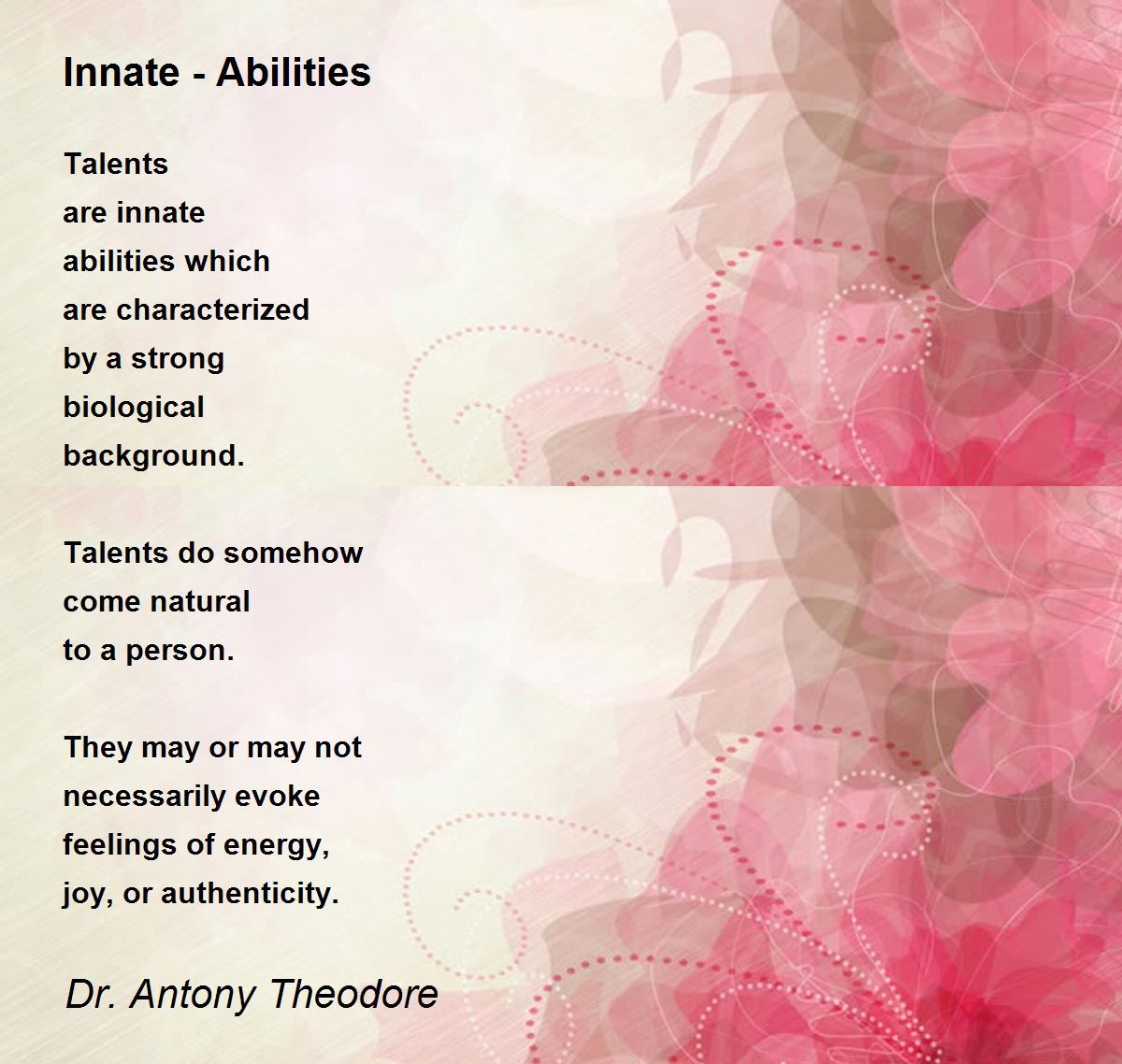 Innate - Abilities

Talents
are innate
abilities which
are characterized
by a strong
biological
background.

Talents do somehow
come natural
to a person.

They may or may not
necessarily evoke
feelings of energy,
joy, or authenticity.

Dr. Antony Theodore